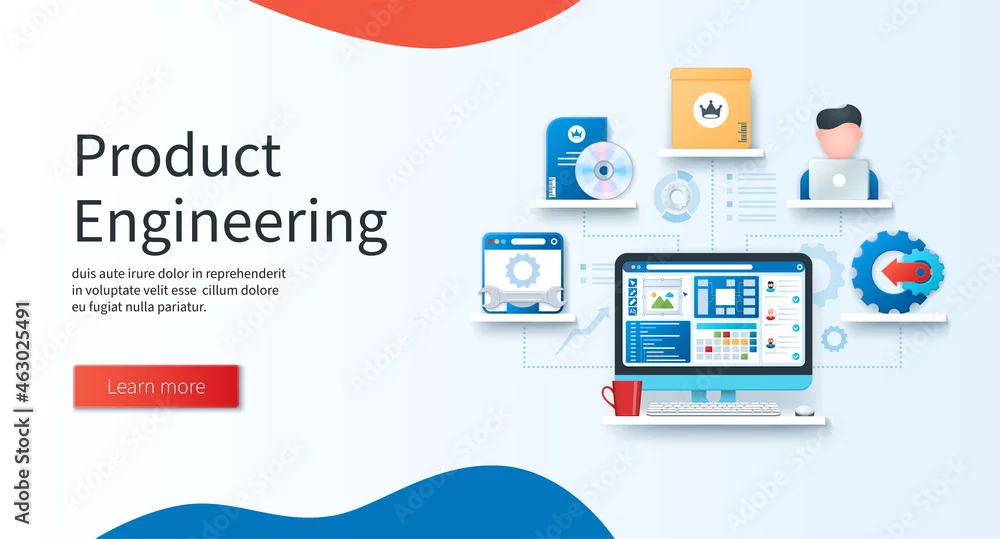 Product Engineering

duis aute irure dolor in reprehenderit in voluptate velit esse cillum dolore eu fugiat nulla pariatur.

Learn more

Adobe Stock | #463025491